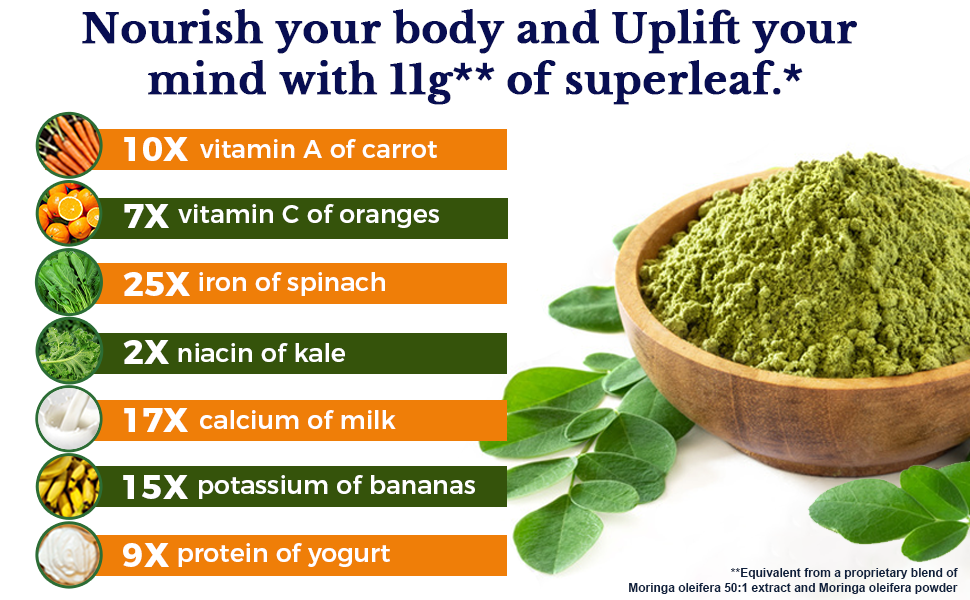 Nourish your body and Uplift your mind with 11g** of superleaf.*

10X vitamin A of carrot

7X vitamin C of oranges

25X iron of spinach

2X niacin of kale

17X calcium of milk

15X potassium of bananas

9X protein of yogurt

**Equivalent from a proprietary blend of Moringa oleifera 50:1 extract and Moringa oleifera powder